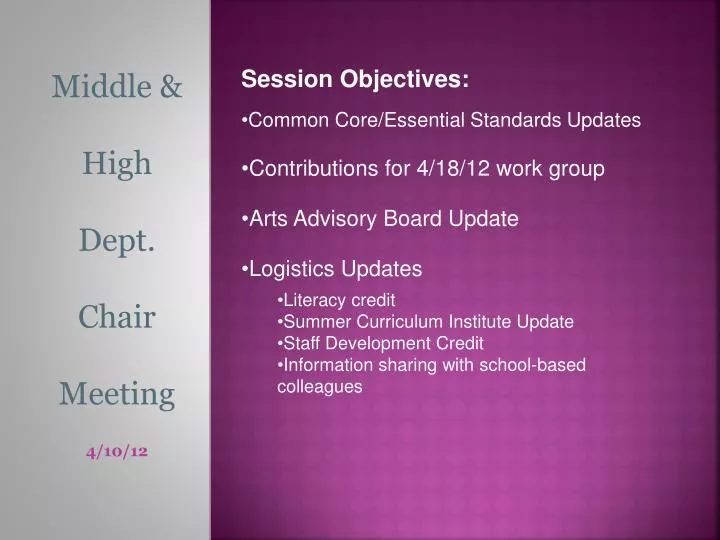 Middle & High Dept. Chair Meeting

4/10/12

Session Objectives:

•Common Core/Essential Standards Updates

•Contributions for 4/18/12 work group

•Arts Advisory Board Update

•Logistics Updates

•Literacy credit
•Summer Curriculum Institute Update
•Staff Development Credit
•Information sharing with school-based colleagues